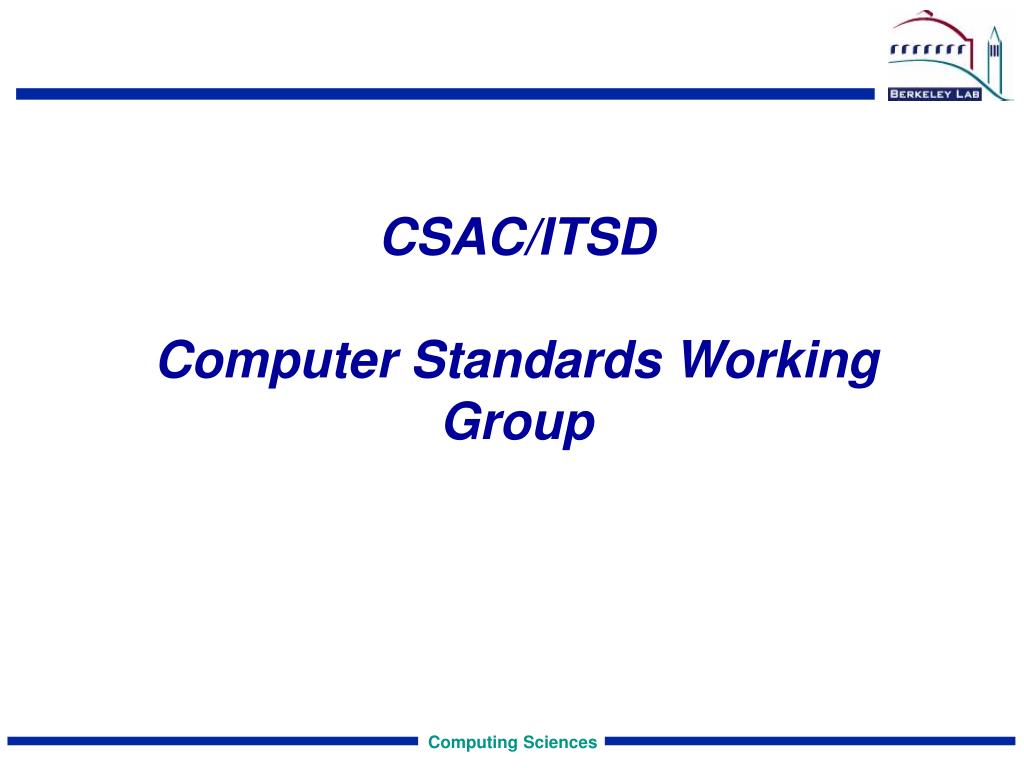 BERKELEY LAB

CSAC/ITSD

Computer Standards Working Group

Computing Sciences